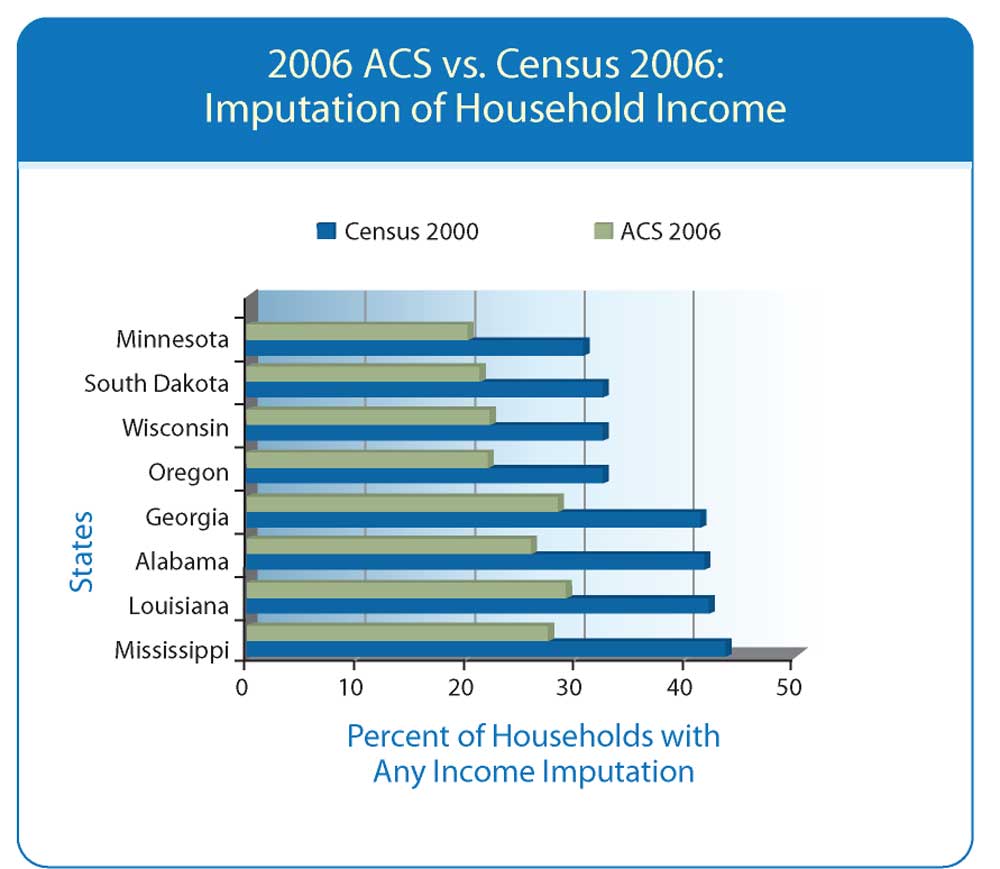 2006 ACS vs. Census 2006:
Imputation of Household Income

Census 2000
ACS 2006

States

Minnesota
South Dakota
Wisconsin
Oregon
Georgia
Alabama
Louisiana
Mississippi

0
10
20
30
40
50

Percent of Households with
Any Income Imputation